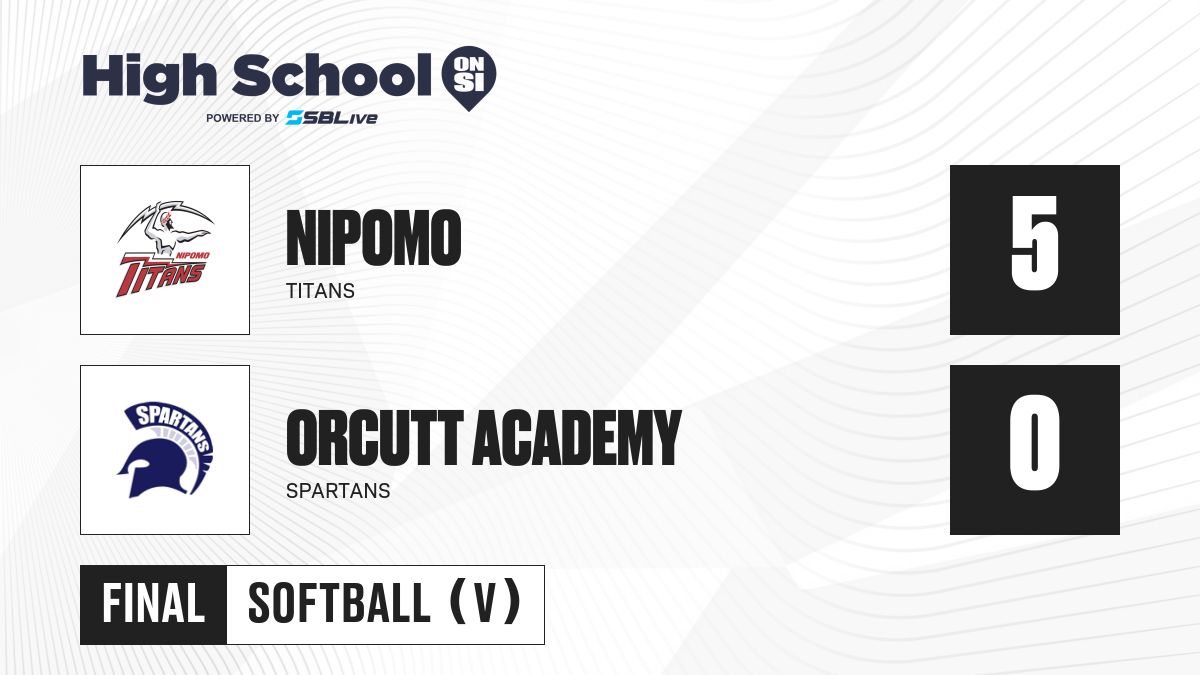 High School ON SI
POWERED BY SBLive

NIPOMO
TITANS

NIPOMO
TITANS

5

SPARTANS

ORCUTT ACADEMY
SPARTANS

0

FINAL
SOFTBALL (V)